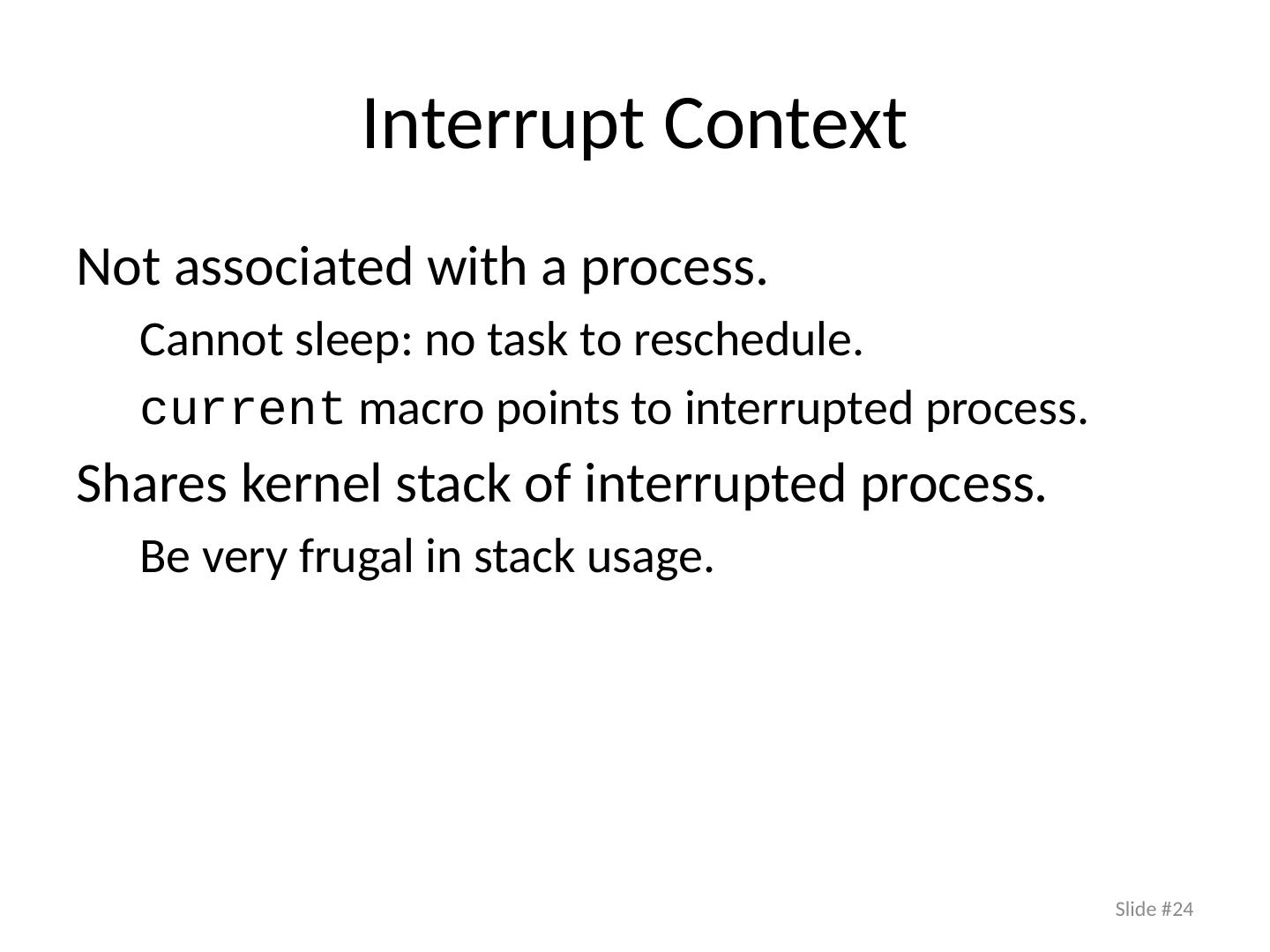 Interrupt Context

Not associated with a process.

Cannot sleep: no task to reschedule.

current macro points to interrupted process.

Shares kernel stack of interrupted process.

Be very frugal in stack usage.

Slide #24